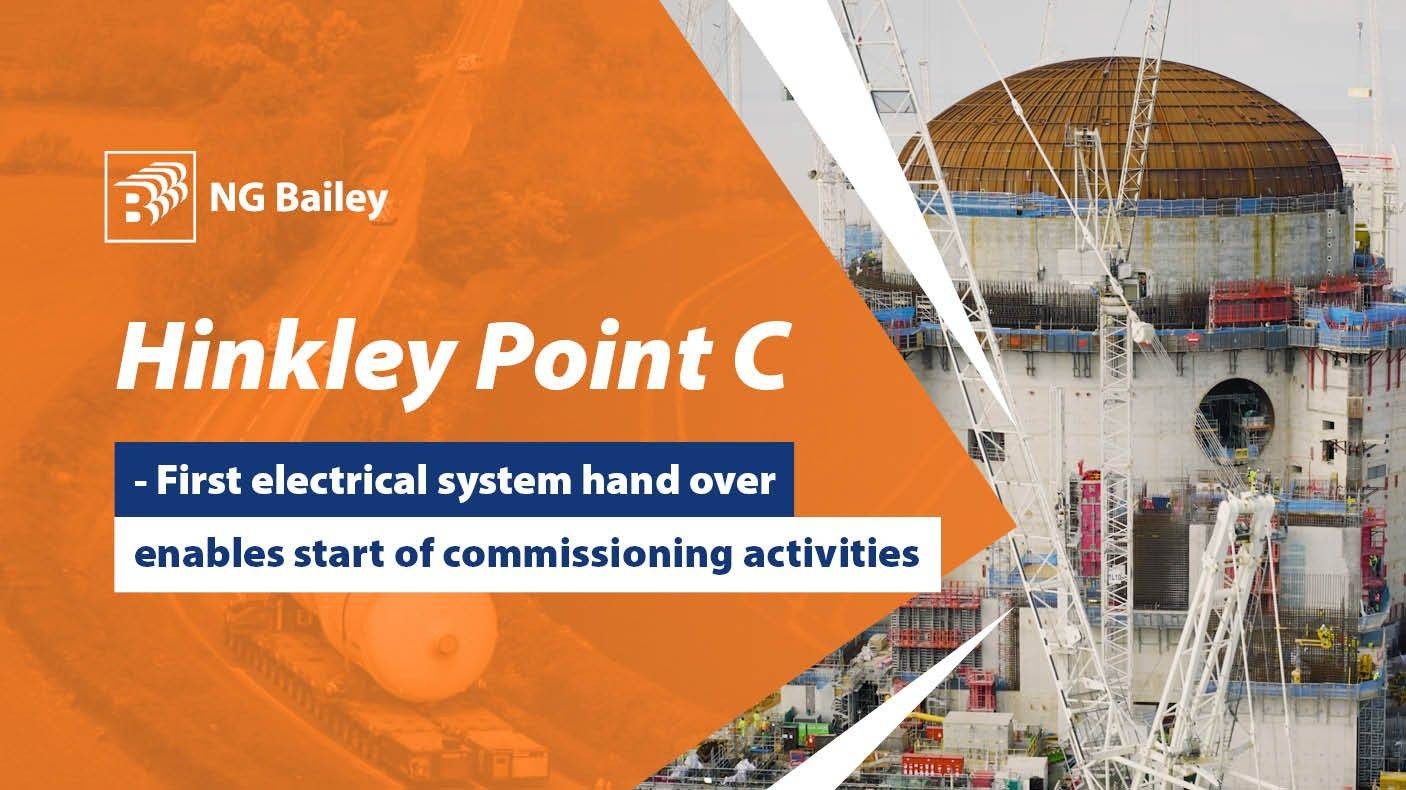 NG Bailey

Hinkley Point C

- First electrical system hand over enables start of commissioning activities